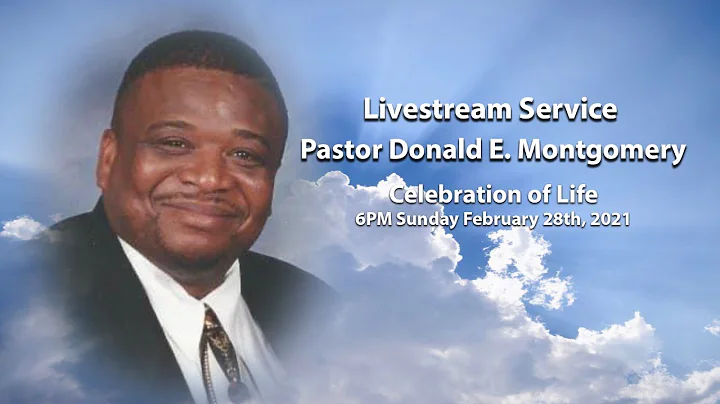 Livestream Service
Pastor Donald E. Montgomery
Celebration of Life
6PM Sunday February 28th, 2021